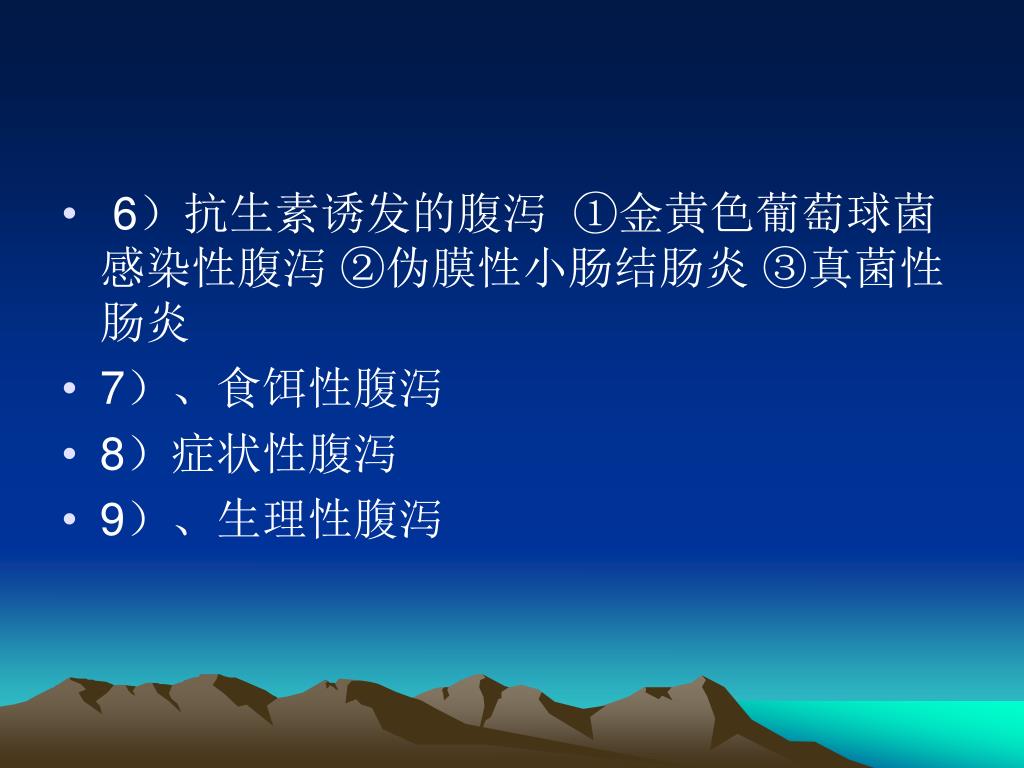 • 6）抗生素诱发的腹泻 ①金黄色葡萄球菌感染性腹泻 ②伪膜性小肠结肠炎 ③真菌性肠炎
• 7）、食饵性腹泻
• 8）症状性腹泻
• 9）、生理性腹泻